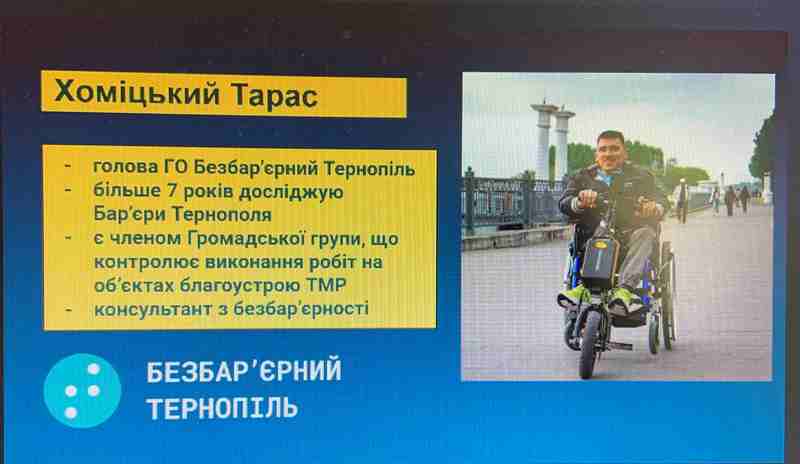 Хоміцький Тарас

- голова ГО Безбар'єрний Тернопіль
- більше 7 років досліджую Бар'єри Тернополя
- є членом Громадської групи, що контролює виконання робіт на об'єктах благоустрою ТМР
- консультант з безбар'єрності

БЕЗБАР'ЄРНИЙ ТЕРНОПІЛЬ